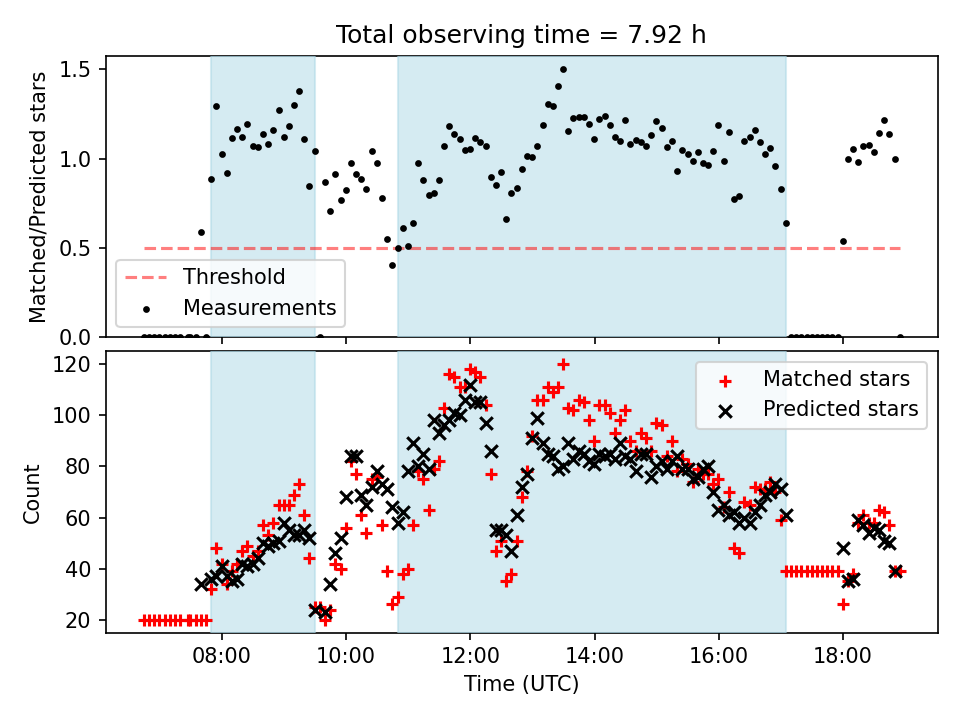 Total observing time = 7.92 h

Matched/Predicted stars

1.5
1.0
0.5
0.0

Threshold
Measurements

Count

120
100
80
60
40
20

Matched stars
Predicted stars

08:00
10:00
12:00
14:00
16:00
18:00

Time (UTC)